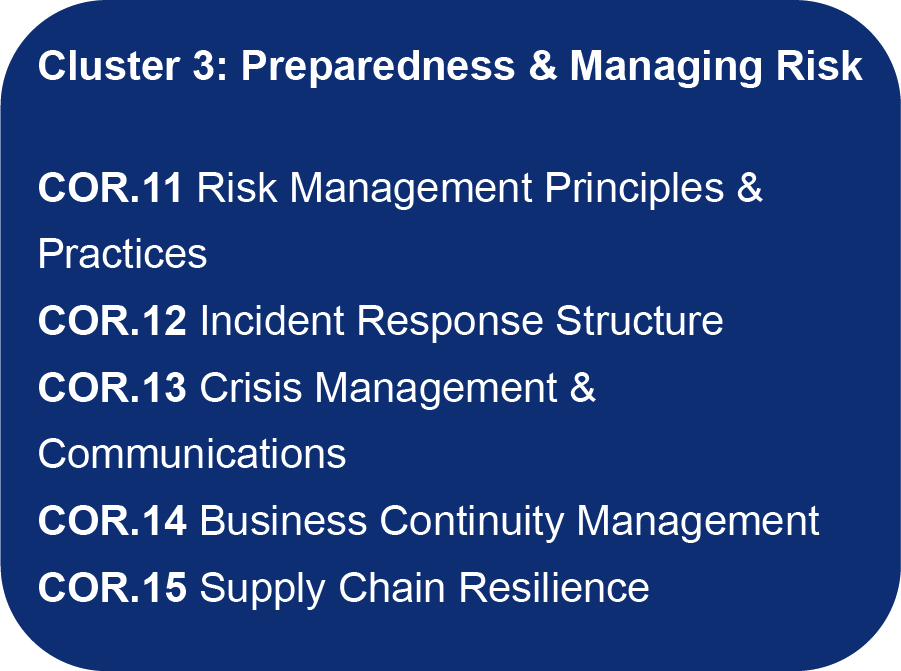 Cluster 3: Preparedness & Managing Risk

COR.11 Risk Management Principles & Practices
COR.12 Incident Response Structure
COR.13 Crisis Management & Communications
COR.14 Business Continuity Management
COR.15 Supply Chain Resilience